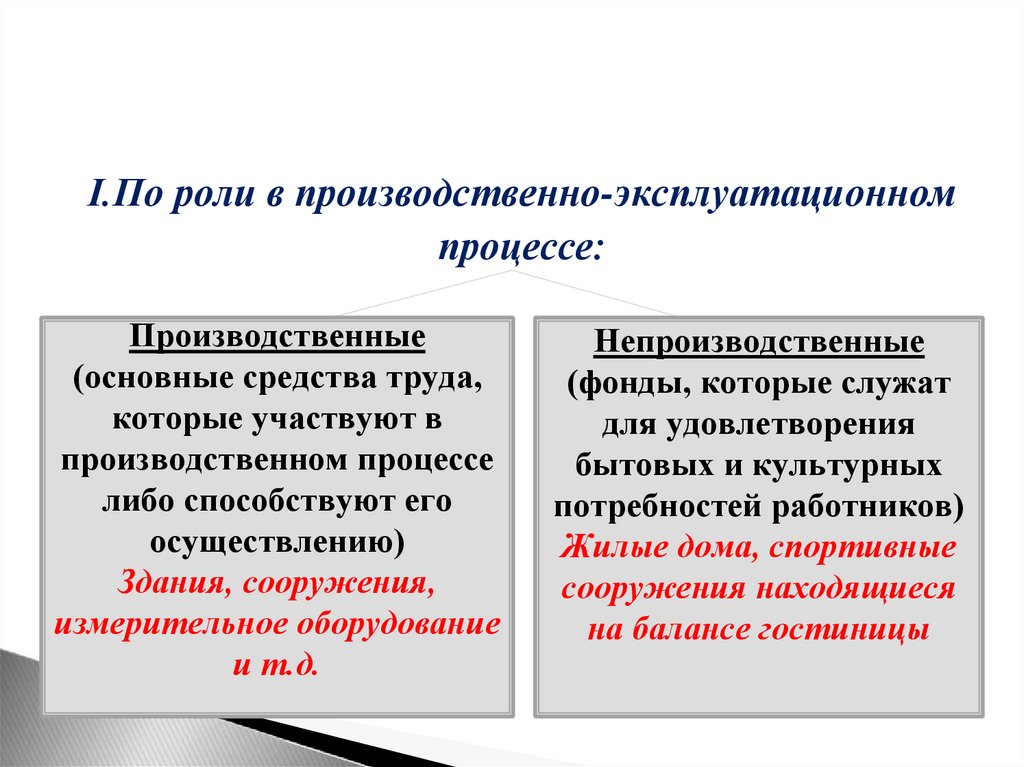 I.По роли в производственно-эксплуатационном процессе:

Производственные (основные средства труда, которые участвуют в производственном процессе либо способствуют его осуществлению)
Здания, сооружения, измерительное оборудование и т.д.

Непроизводственные (фонды, которые служат для удовлетворения бытовых и культурных потребностей работников)
Жилые дома, спортивные сооружения находящиеся на балансе гостиницы